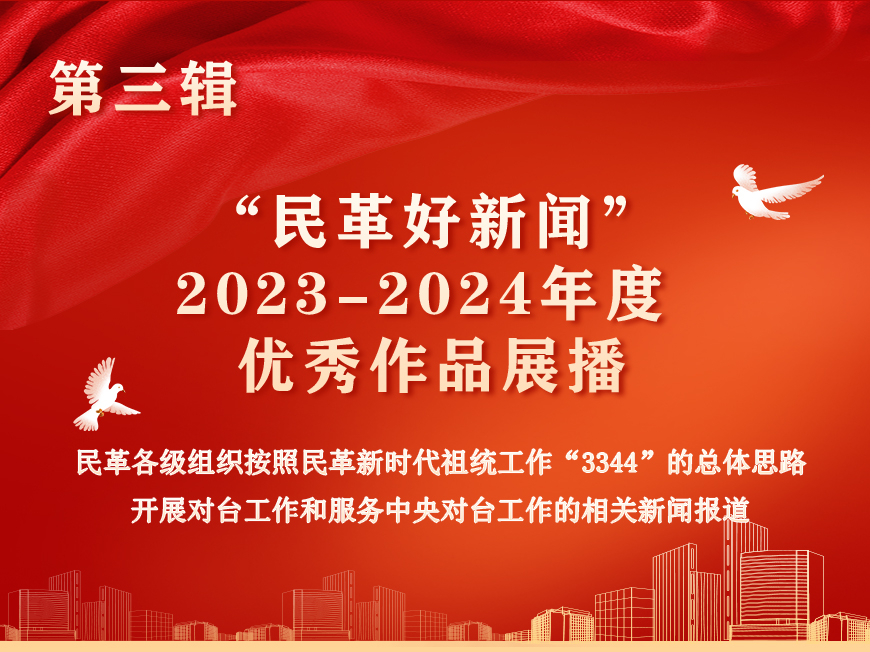 第三辑

“民革好新闻”
2023-2024年度
优秀作品展播

民革各级组织按照民革新时代祖统工作“3344”的总体思路
开展对台工作和服务中央对台工作的相关新闻报道